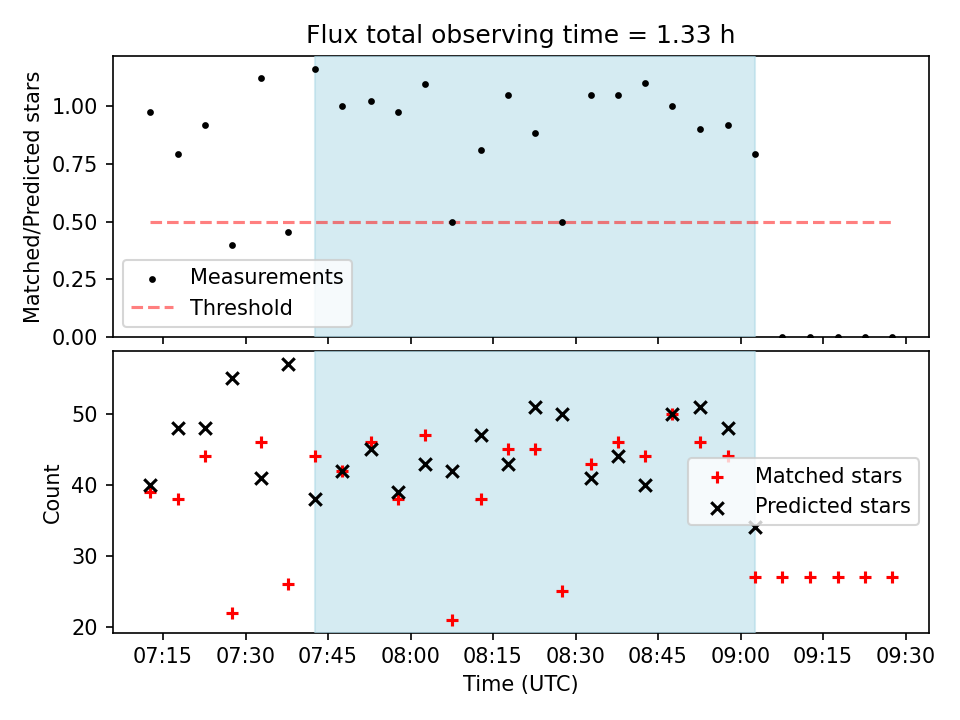 Flux total observing time = 1.33 h

Matched/Predicted stars

1.00
0.75
0.50
0.25
0.00

Measurements
Threshold

Count

50
40
30
20

Matched stars
Predicted stars

07:15 07:30 07:45 08:00 08:15 08:30 08:45 09:00 09:15 09:30

Time (UTC)